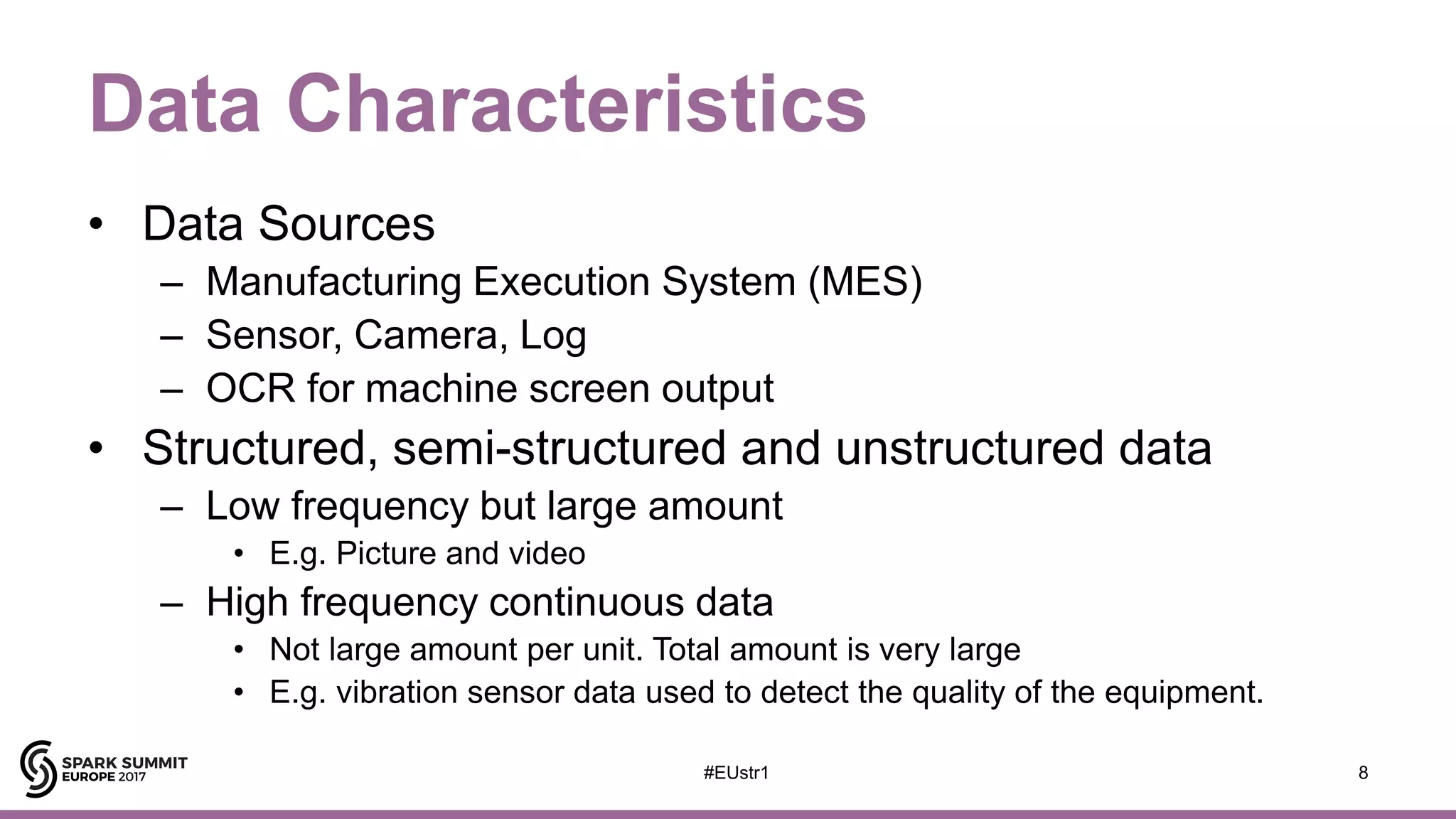 Data Characteristics

• Data Sources
– Manufacturing Execution System (MES)
– Sensor, Camera, Log
– OCR for machine screen output
• Structured, semi-structured and unstructured data
– Low frequency but large amount
• E.g. Picture and video
– High frequency continuous data
• Not large amount per unit. Total amount is very large
• E.g. vibration sensor data used to detect the quality of the equipment.

SPARK SUMMIT EUROPE 2017

#EUstr1

8